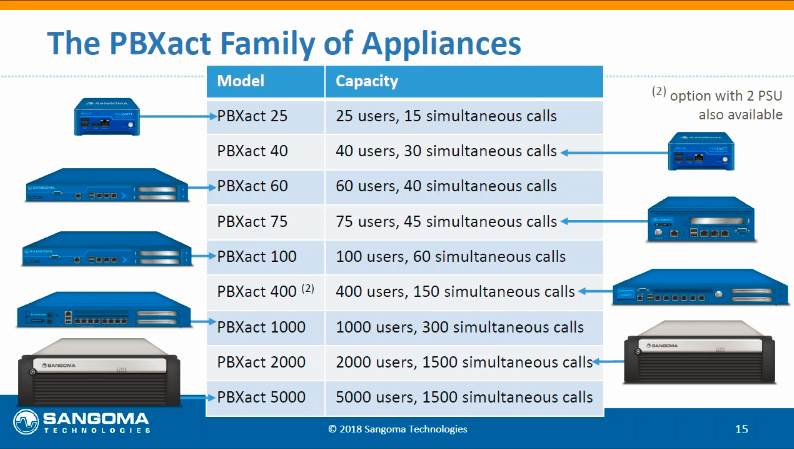 The PBXact Family of Appliances

| Model | Capacity |
|---|---|
| PBXact 25 | 25 users, 15 simultaneous calls |
| PBXact 40 | 40 users, 30 simultaneous calls |
| PBXact 60 | 60 users, 40 simultaneous calls |
| PBXact 75 | 75 users, 45 simultaneous calls |
| PBXact 100 | 100 users, 60 simultaneous calls |
| PBXact 400 $^{(2)}$ | 400 users, 150 simultaneous calls |
| PBXact 1000 | 1000 users, 300 simultaneous calls |
| PBXact 2000 | 2000 users, 1500 simultaneous calls |
| PBXact 5000 | 5000 users, 1500 simultaneous calls |

$^{(2)}$ option with 2 PSU also available

SANGOMA

SANGOMA

SANGOMA TECHNOLOGIES

© 2018 Sangoma Technologies

15